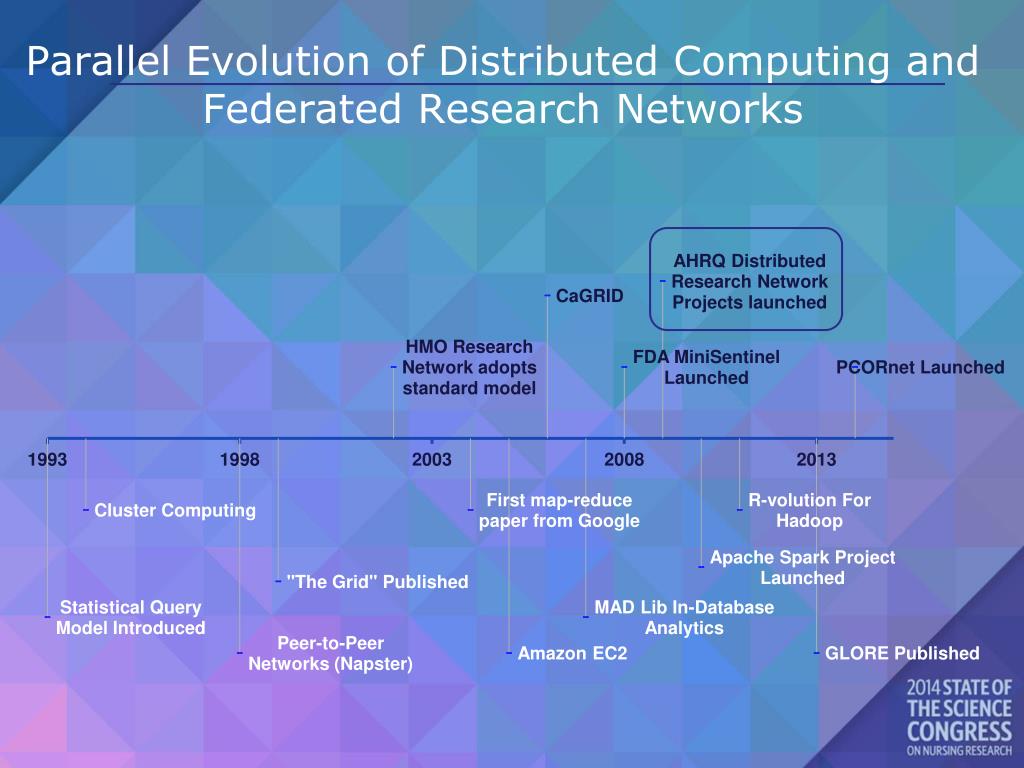 Parallel Evolution of Distributed Computing and Federated Research Networks

AHRQ Distributed Research Network Projects launched

CaGRID

HMO Research Network adopts standard model

FDA MiniSentinel Launched

PCORnet Launched

1993

1998

2003

2008

2013

Cluster Computing

First map-reduce paper from Google

R-volution For Hadoop

Apache Spark Project Launched

"The Grid" Published

Statistical Query Model Introduced

MAD Lib In-Database Analytics

Peer-to-Peer Networks (Napster)

Amazon EC2

GLORE Published

2014 STATE OF THE SCIENCE CONGRESS ON NURSING RESEARCH